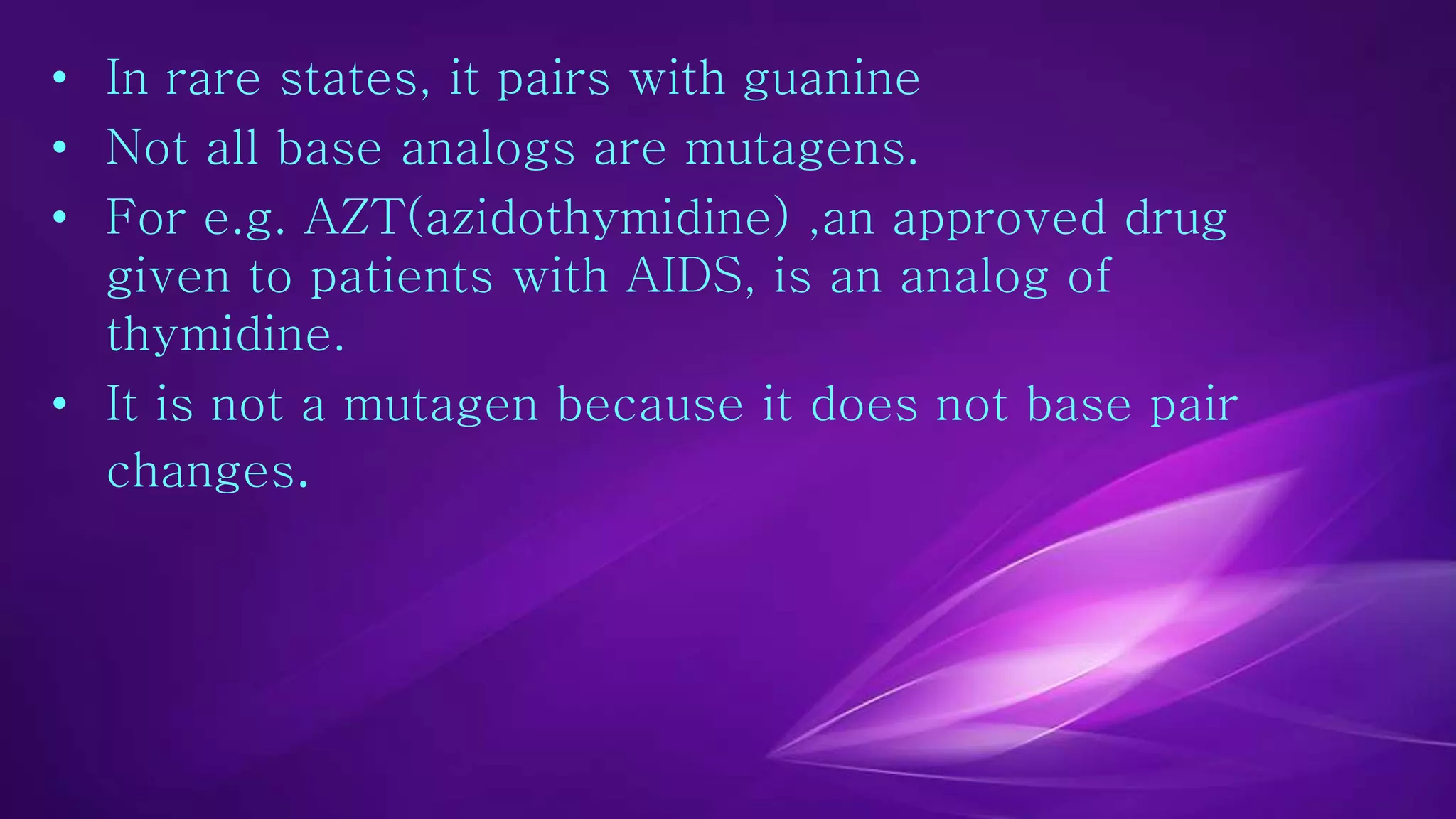 • In rare states, it pairs with guanine
• Not all base analogs are mutagens.
• For e.g. AZT(azidothymidine) ,an approved drug given to patients with AIDS, is an analog of thymidine.
• It is not a mutagen because it does not base pair changes.